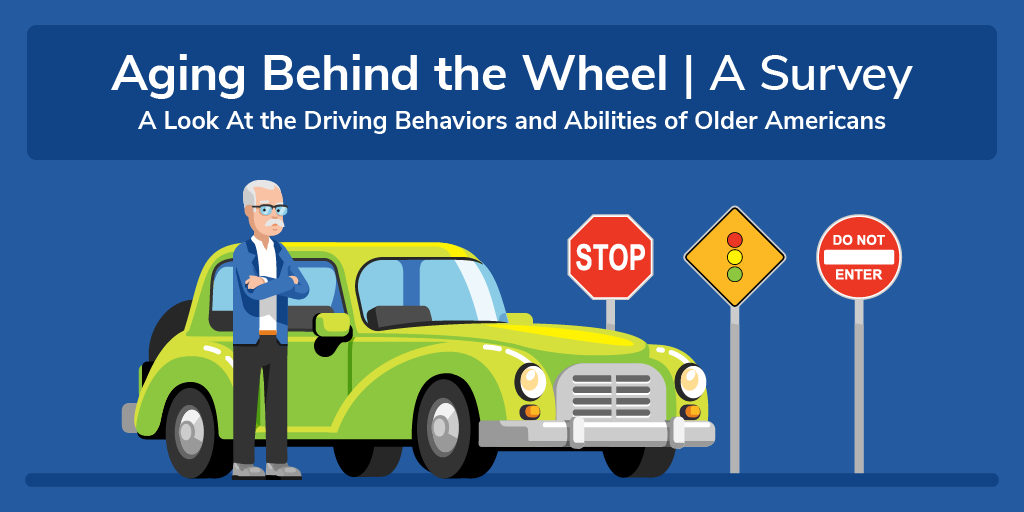 Aging Behind the Wheel | A Survey
A Look At the Driving Behaviors and Abilities of Older Americans

STOP

DO NOT
ENTER